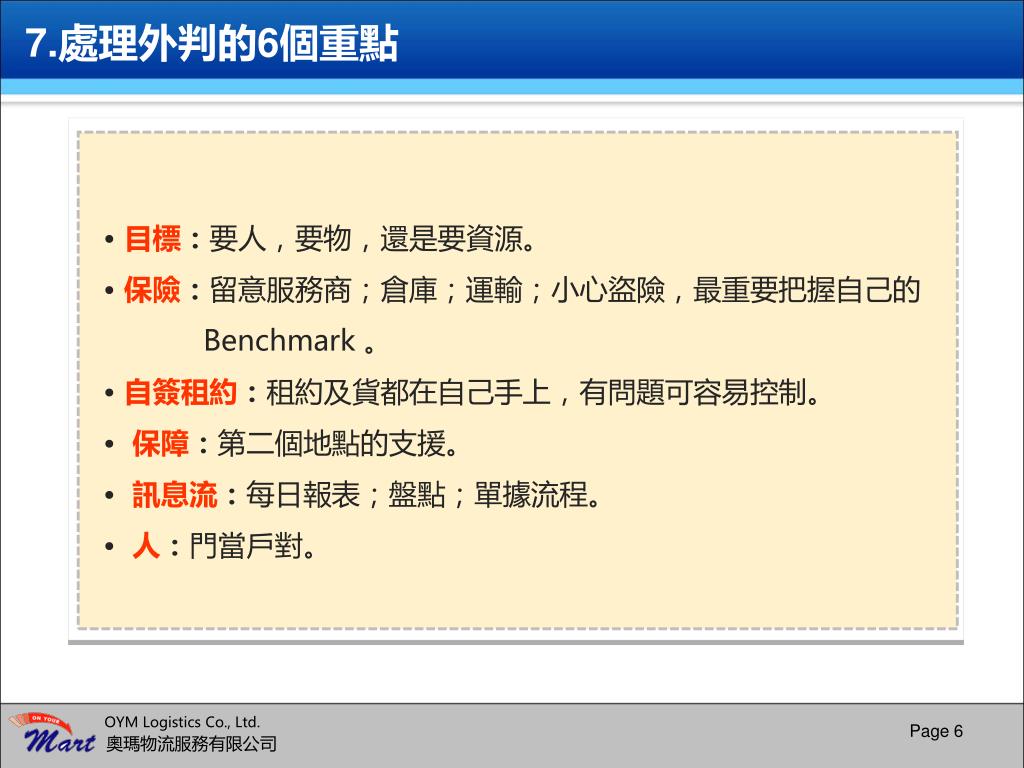 7.處理外判的6個重點

• 目標：要人，要物，還是要資源。
• 保險：留意服務商；倉庫；運輸；小心盜險，最重要把握自己的 Benchmark 。
• 自簽租約：租約及貨都在自己手上，有問題可容易控制。
• 保障：第二個地點的支援。
• 訊息流：每日報表；盤點；單據流程。
• 人：門當戶對。

ON YOUR Mart
OYM Logistics Co., Ltd.
奧瑪物流服務有限公司

Page 6